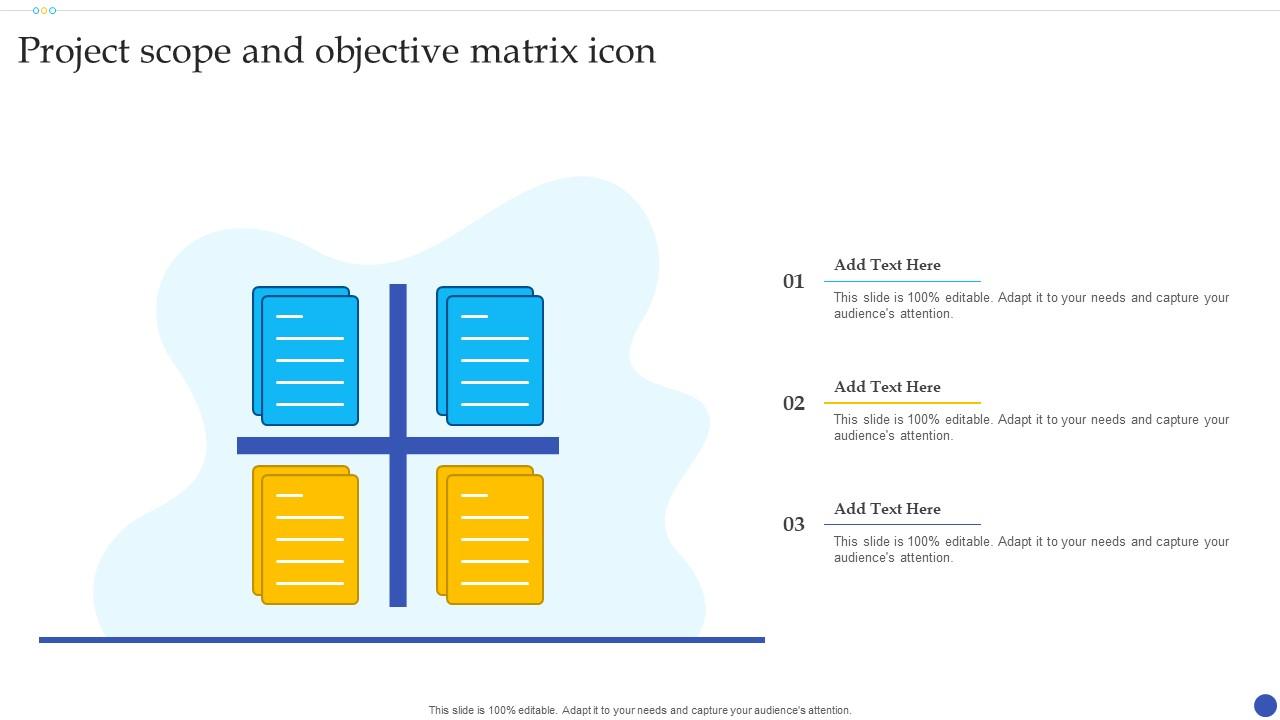 Project scope and objective matrix icon

01
Add Text Here
This slide is 100% editable. Adapt it to your needs and capture your audience's attention.

02
Add Text Here
This slide is 100% editable. Adapt it to your needs and capture your audience's attention.

03
Add Text Here
This slide is 100% editable. Adapt it to your needs and capture your audience's attention.

This slide is 100% editable. Adapt it to your needs and capture your audience's attention.